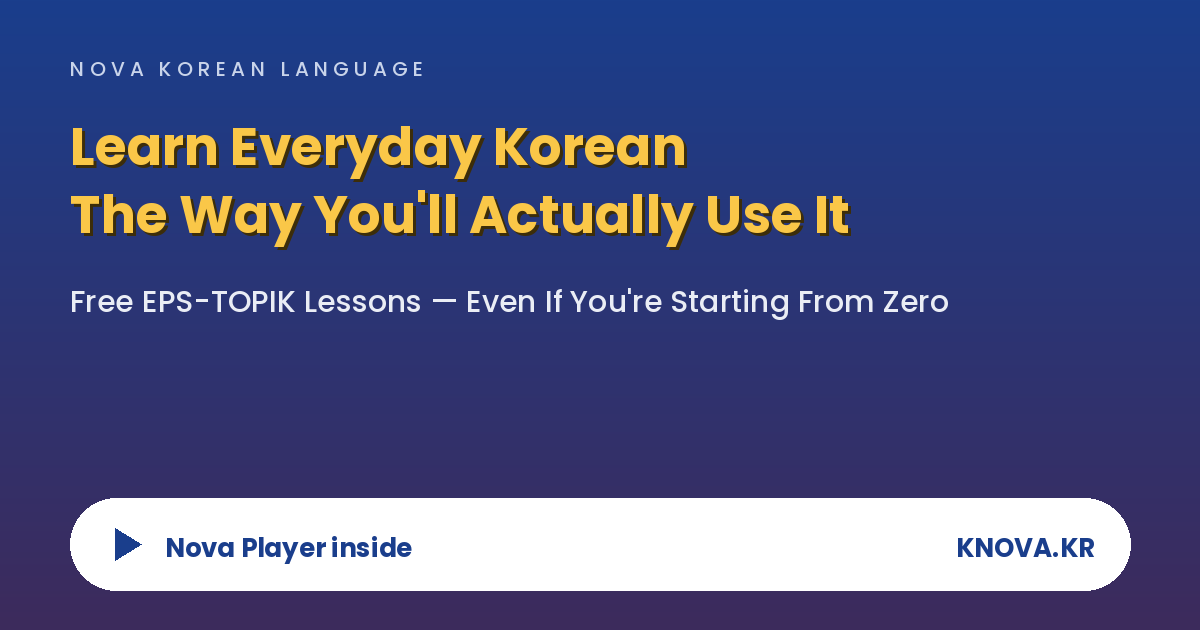 NOVA KOREAN LANGUAGE

Learn Everyday Korean
The Way You'll Actually Use It

Free EPS-TOPIK Lessons — Even If You're Starting From Zero

Nova Player inside

KNOVA.KR